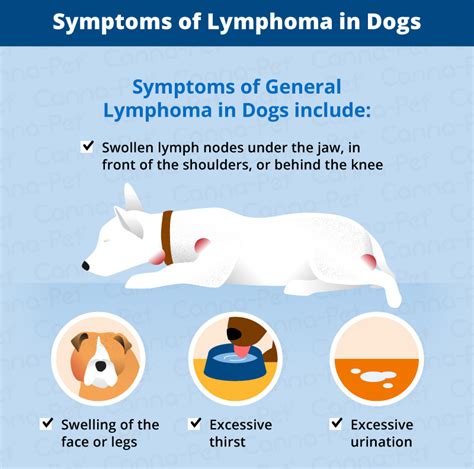 Symptoms of Lymphoma in Dogs

Symptoms of General Lymphoma in Dogs include:

✔ Swollen lymph nodes under the jaw, in front of the shoulders, or behind the knee

✔ Swelling of the face or legs

✔ Excessive thirst

✔ Excessive urination

Canna-Pet